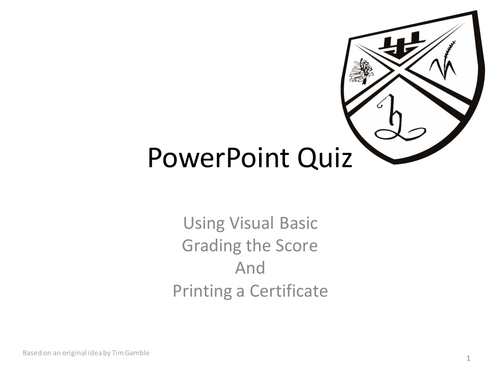 PowerPoint Quiz

Using Visual Basic
Grading the Score
And
Printing a Certificate

Based on an original idea by Tim Gamble

1